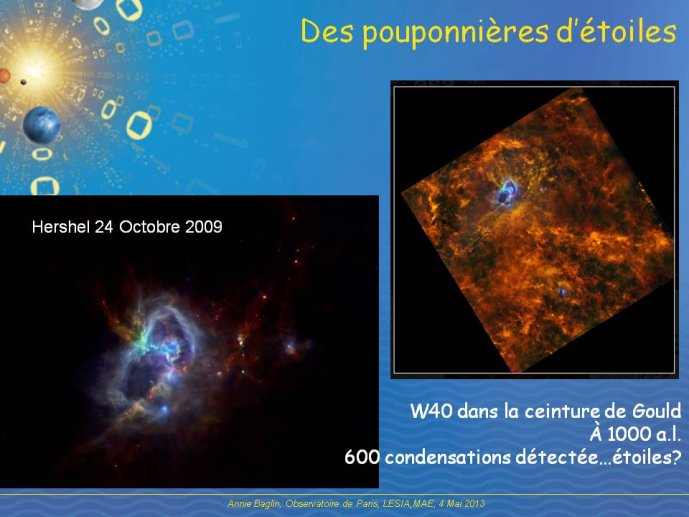 Des pouponnières d'étoiles

Hershel 24 Octobre 2009

W40 dans la ceinture de Gould
À 1000 a.l.
600 condensations détectée…étoiles?

Annie Baglin, Observatoire de Paris, LESIA,MAE, 4 Mai 2013